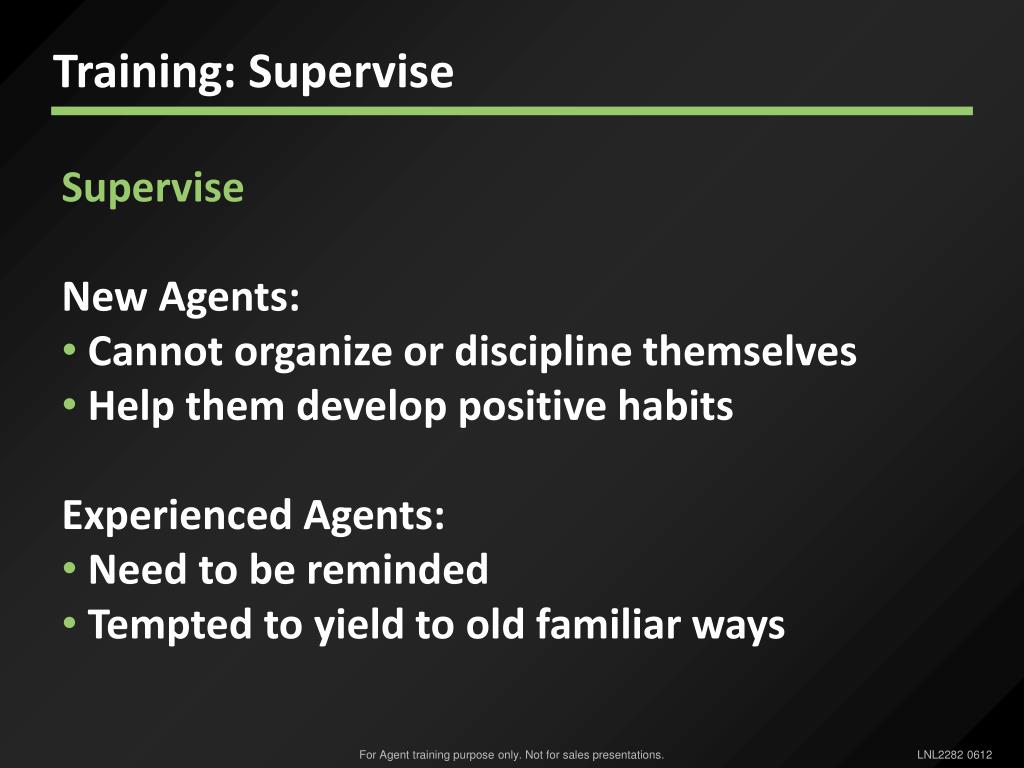 Training: Supervise

Supervise

New Agents:
• Cannot organize or discipline themselves
• Help them develop positive habits

Experienced Agents:
• Need to be reminded
• Tempted to yield to old familiar ways

For Agent training purpose only. Not for sales presentations.

LNL2282 0612